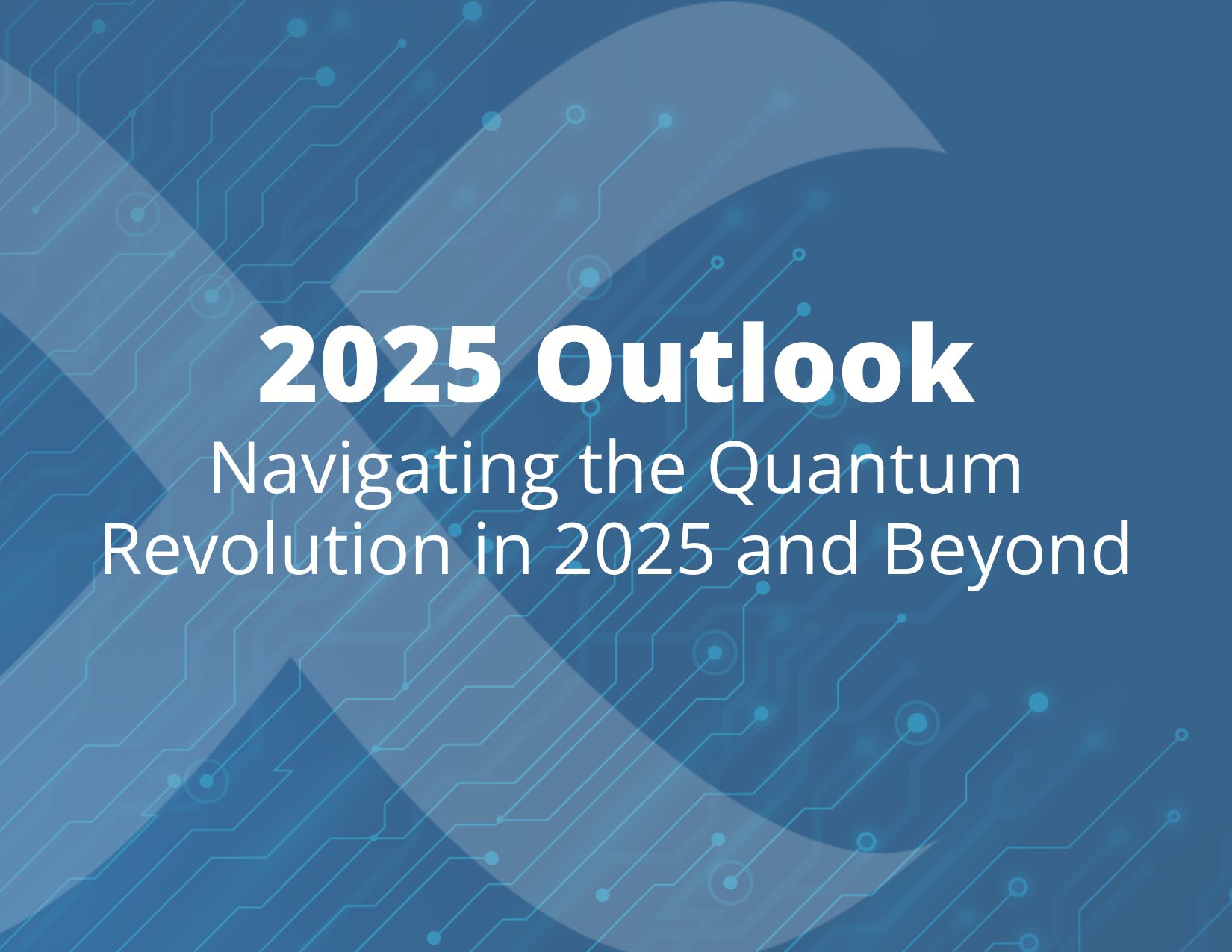 2025 Outlook

Navigating the Quantum Revolution in 2025 and Beyond